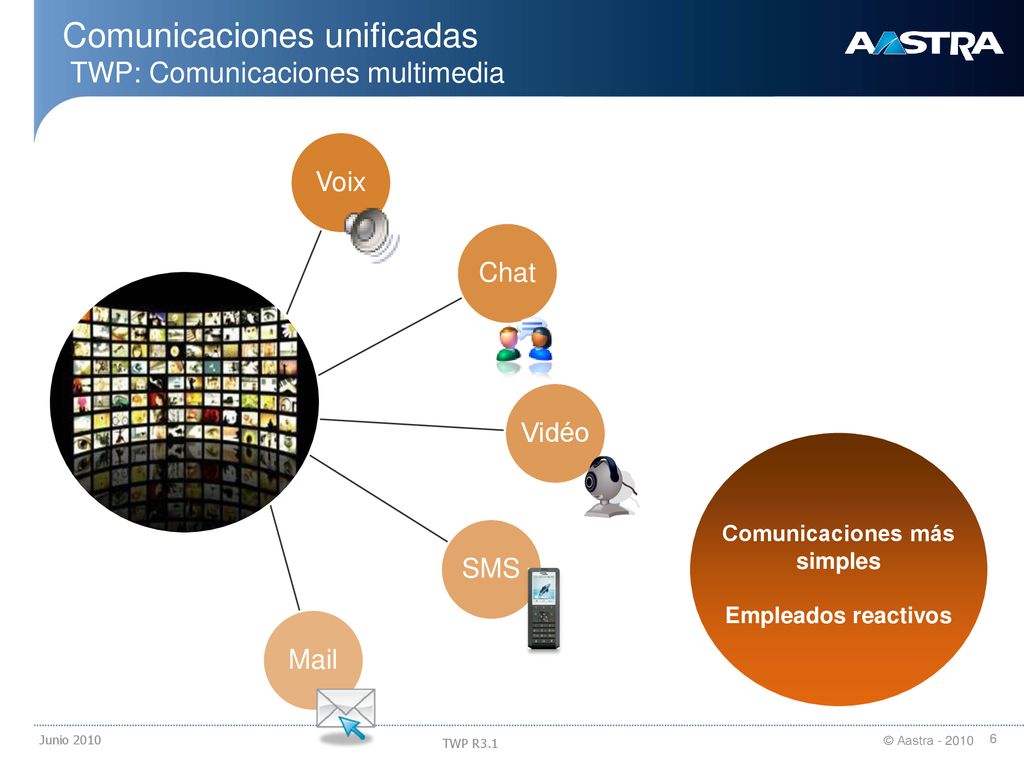 Comunicaciones unificadas
TWP: Comunicaciones multimedia

AASTRA

Voix

Chat

Vidéo

SMS

Mail

Comunicaciones más simples

Empleados reactivos

Junio 2010

TWP R3.1

© Aastra - 2010

6